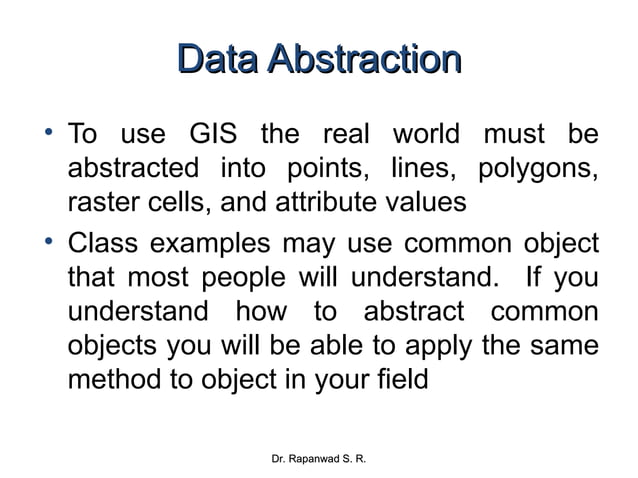 Data Abstraction

• To use GIS the real world must be abstracted into points, lines, polygons, raster cells, and attribute values

• Class examples may use common object that most people will understand. If you understand how to abstract common objects you will be able to apply the same method to object in your field

Dr. Rapanwad S. R.